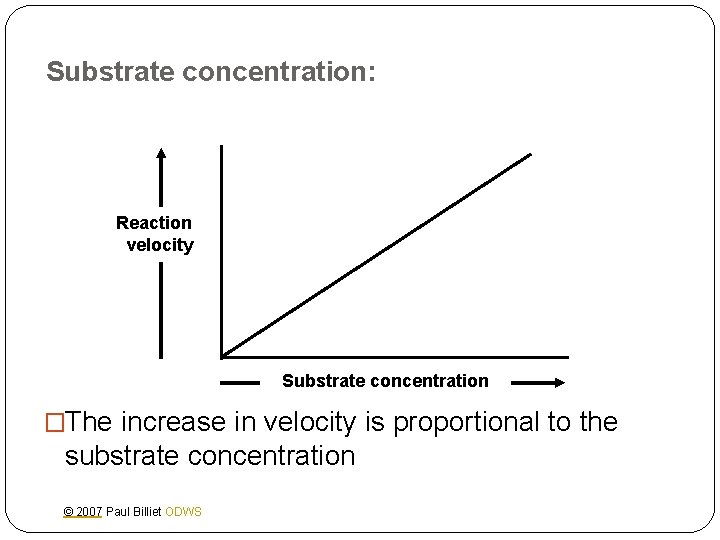 Substrate concentration:

Reaction velocity

Substrate concentration

□The increase in velocity is proportional to the substrate concentration

© 2007 Paul Billiet ODWS